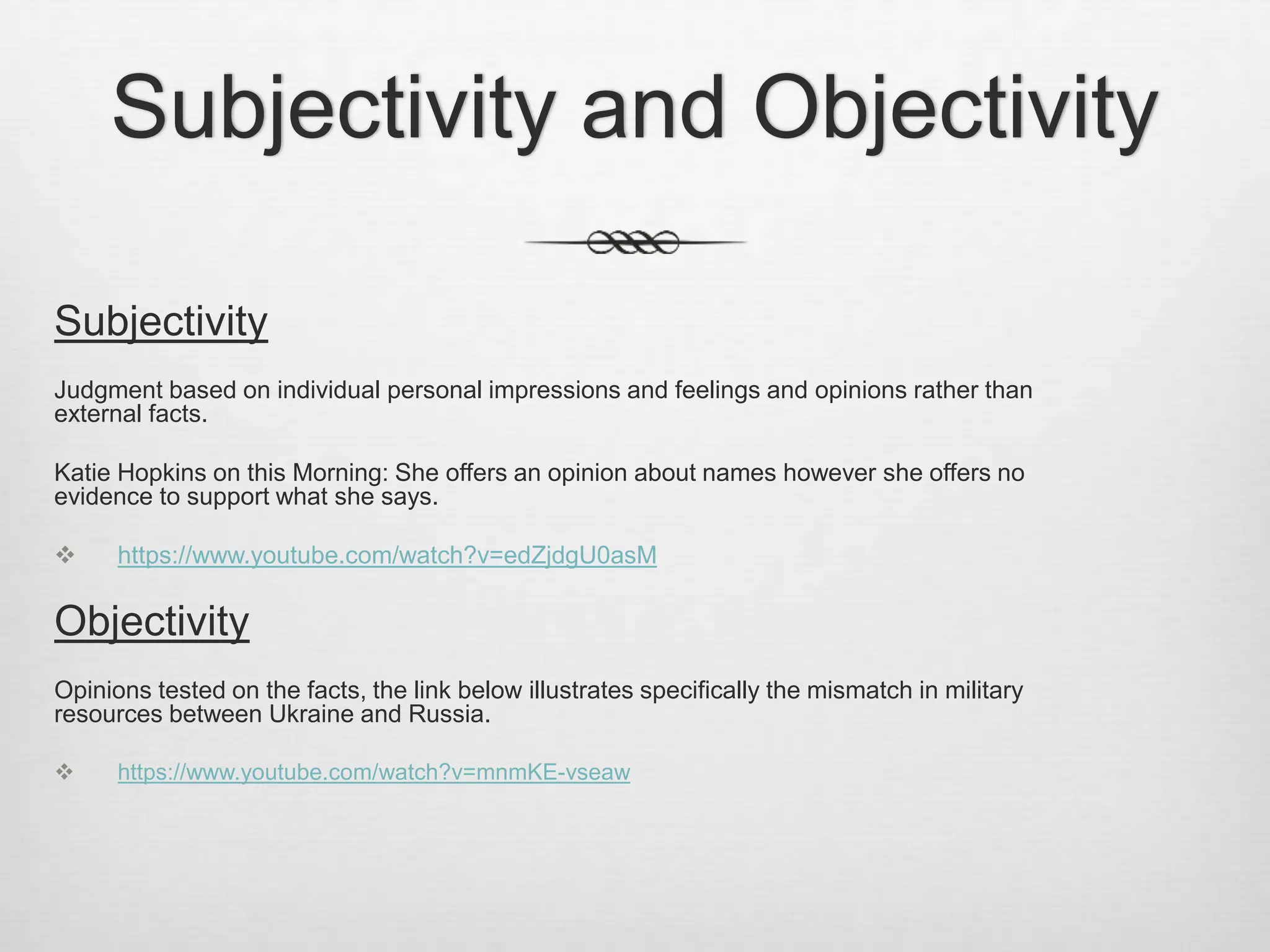 Subjectivity and Objectivity

Subjectivity

Judgment based on individual personal impressions and feelings and opinions rather than external facts.

Katie Hopkins on this Morning: She offers an opinion about names however she offers no evidence to support what she says.

❖ https://www.youtube.com/watch?v=edZjdgU0asM

Objectivity

Opinions tested on the facts, the link below illustrates specifically the mismatch in military resources between Ukraine and Russia.

❖ https://www.youtube.com/watch?v=mnmKE-vseaw